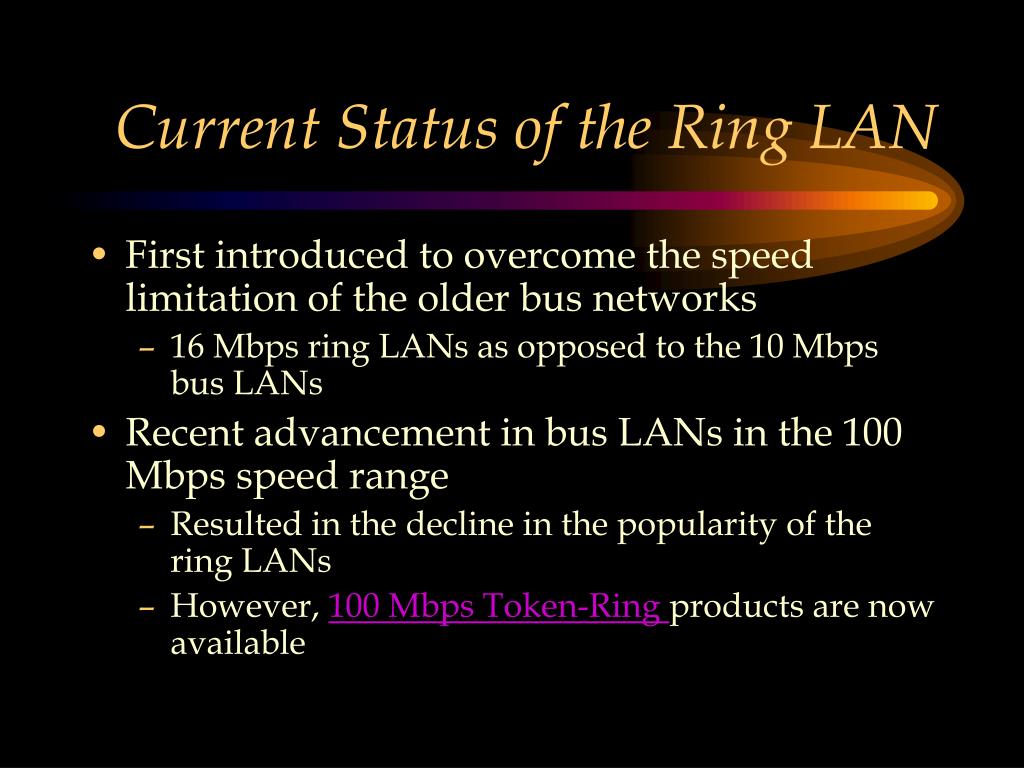 Current Status of the Ring LAN

• First introduced to overcome the speed limitation of the older bus networks
– 16 Mbps ring LANs as opposed to the 10 Mbps bus LANs
• Recent advancement in bus LANs in the 100 Mbps speed range
– Resulted in the decline in the popularity of the ring LANs
– However, 100 Mbps Token-Ring products are now available